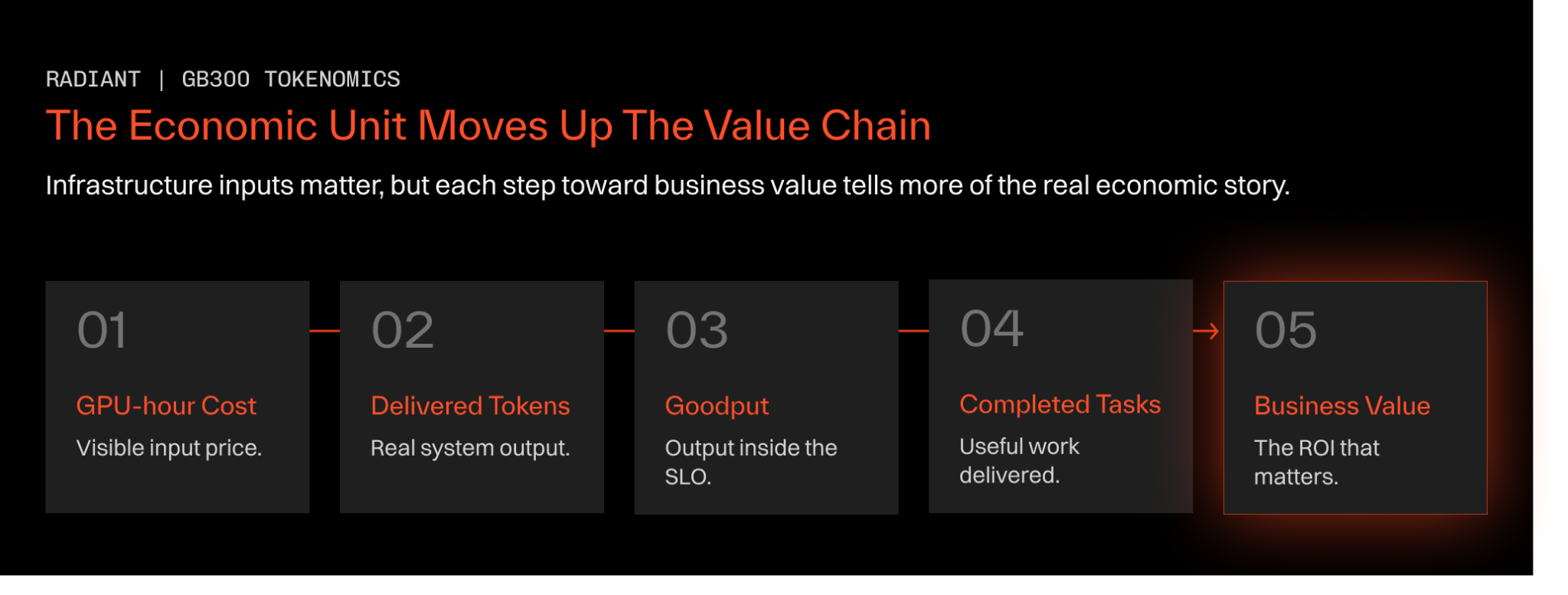 RADIANT | GB300 TOKENOMICS

The Economic Unit Moves Up The Value Chain

Infrastructure inputs matter, but each step toward business value tells more of the real economic story.

01
GPU-hour Cost
Visible input price.

02
Delivered Tokens
Real system output.

03
Goodput
Output inside the SLO.

04
Completed Tasks
Useful work delivered.

05
Business Value
The ROI that matters.